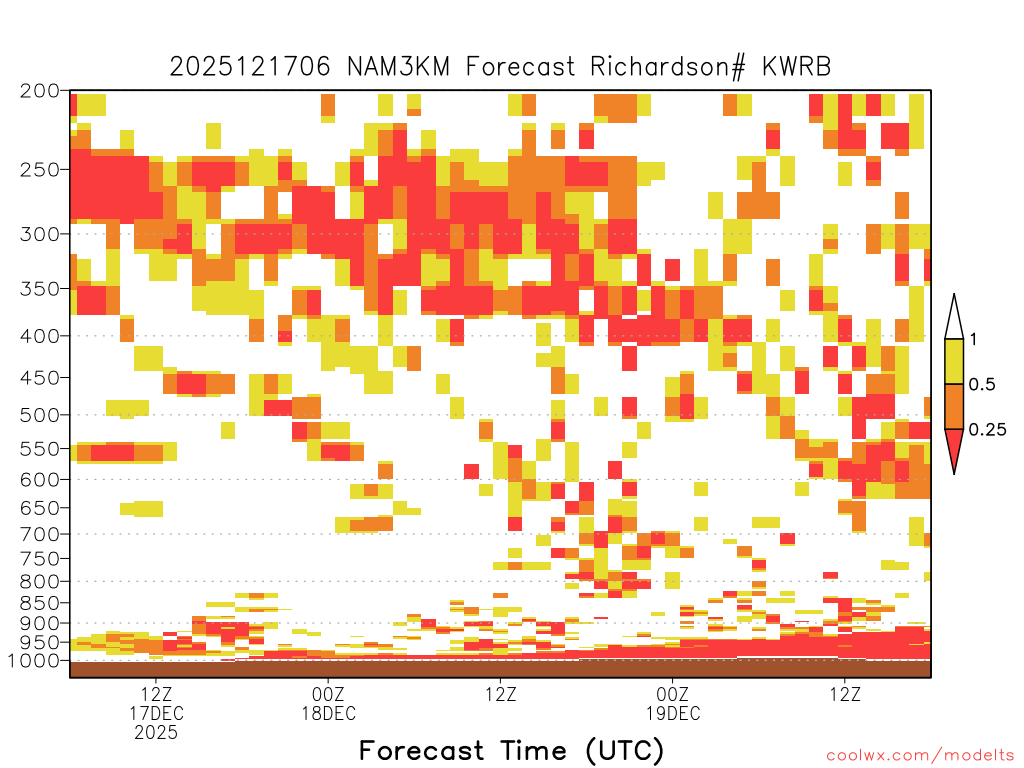 2025121706 NAM3KM Forecast Richardson# KWRB

200
250
300
350
400
450
500
550
600
650
700
750
800
850
900
950
1000

1
0.5
0.25

12Z
17DEC
2025

00Z
18DEC

12Z

00Z
19DEC

12Z

Forecast Time (UTC)

coolwx.com/modelts